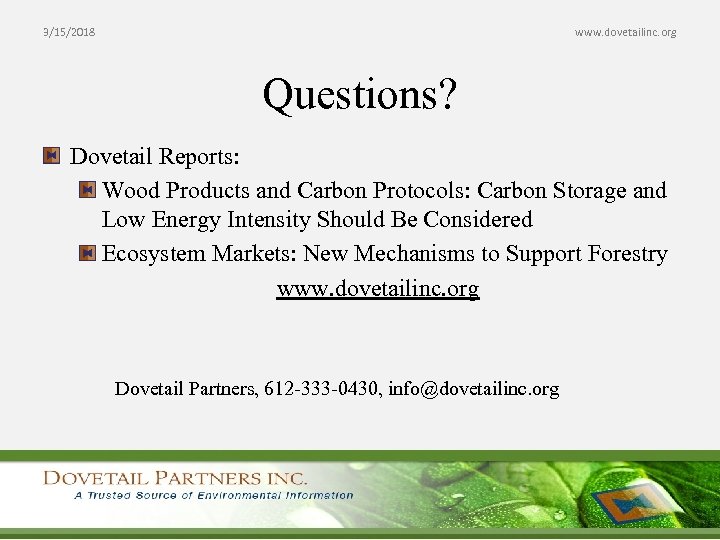 3/15/2018

www.dovetailinc.org

Questions?

Dovetail Reports:

Wood Products and Carbon Protocols: Carbon Storage and Low Energy Intensity Should Be Considered

Ecosystem Markets: New Mechanisms to Support Forestry

www.dovetailinc.org

Dovetail Partners, 612-333-0430, info@dovetailinc.org

DOVETAIL PARTNERS INC.
A Trusted Source of Environmental Information